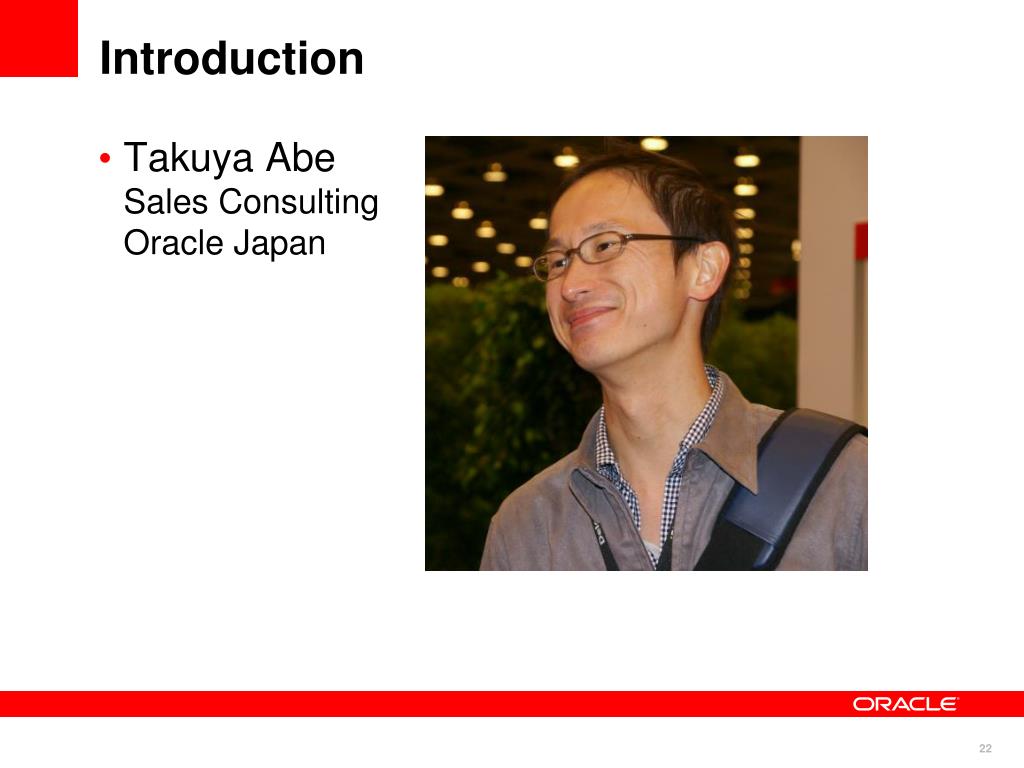 Introduction

• Takuya Abe
Sales Consulting
Oracle Japan

ORACLE

22